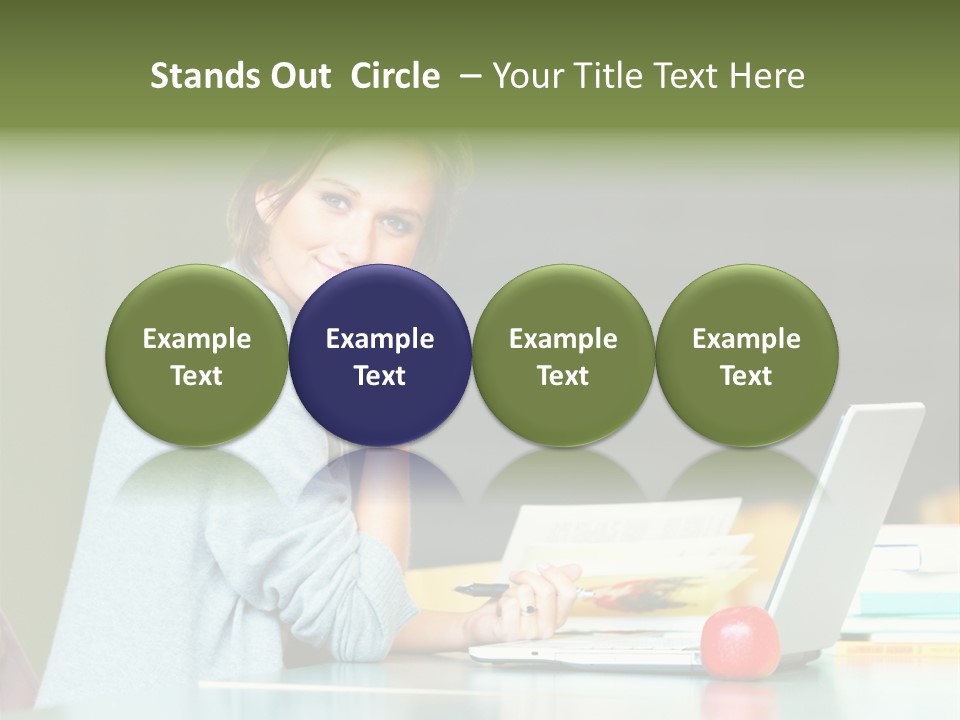 Stands Out Circle – Your Title Text Here

Example Text

Example Text

Example Text

Example Text